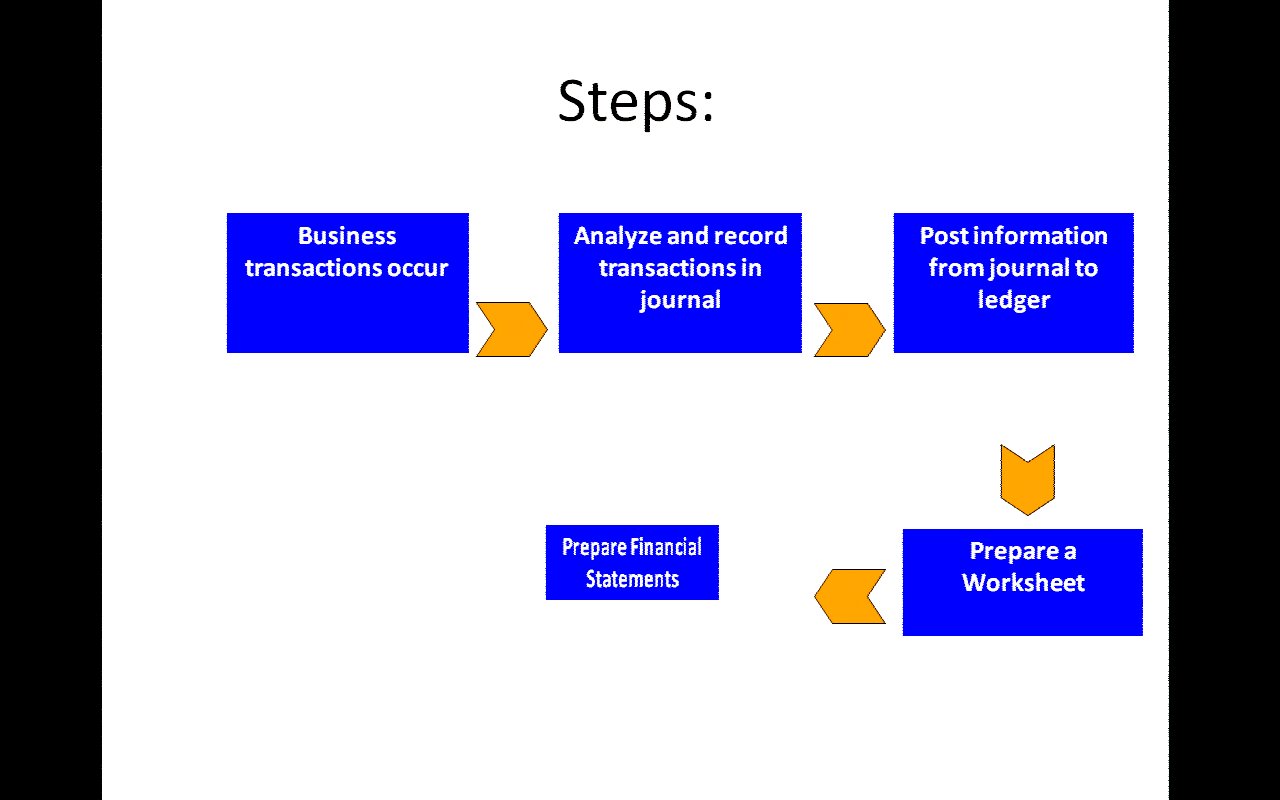 Steps:

Business transactions occur

Analyze and record transactions in journal

Post information from journal to ledger

Prepare a Worksheet

Prepare Financial Statements